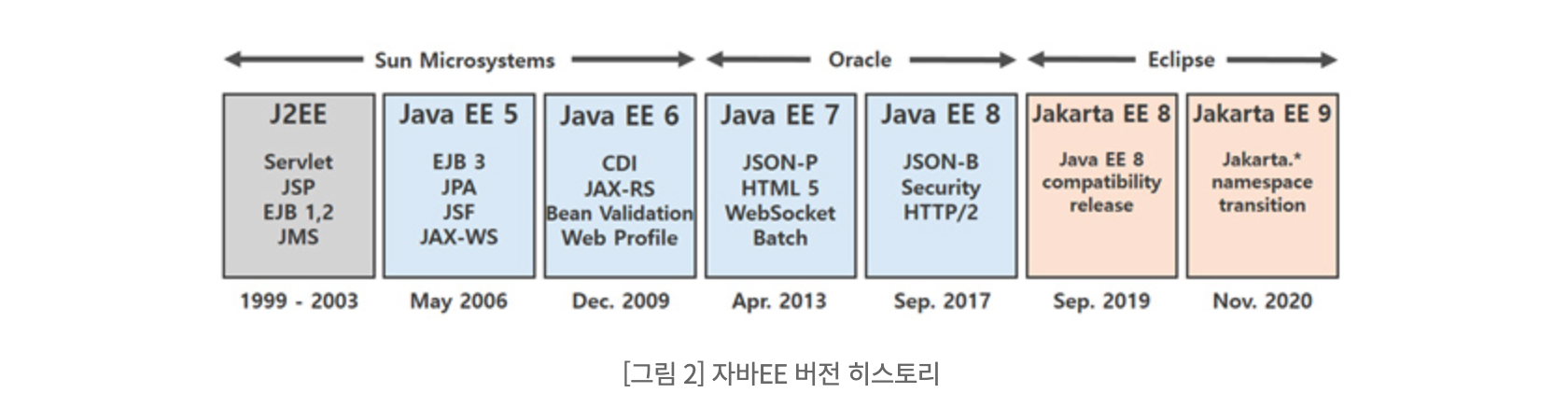 Sun Microsystems

Oracle

Eclipse

J2EE
Servlet
JSP
EJB 1,2
JMS
1999 - 2003

Java EE 5
EJB 3
JPA
JSF
JAX-WS
May 2006

Java EE 6
CDI
JAX-RS
Bean Validation
Web Profile
Dec. 2009

Java EE 7
JSON-P
HTML 5
WebSocket
Batch
Apr. 2013

Java EE 8
JSON-B
Security
HTTP/2
Sep. 2017

Jakarta EE 8
Java EE 8 compatibility release
Sep. 2019

Jakarta EE 9
Jakarta.* namespace transition
Nov. 2020

[그림 2] 자바EE 버전 히스토리